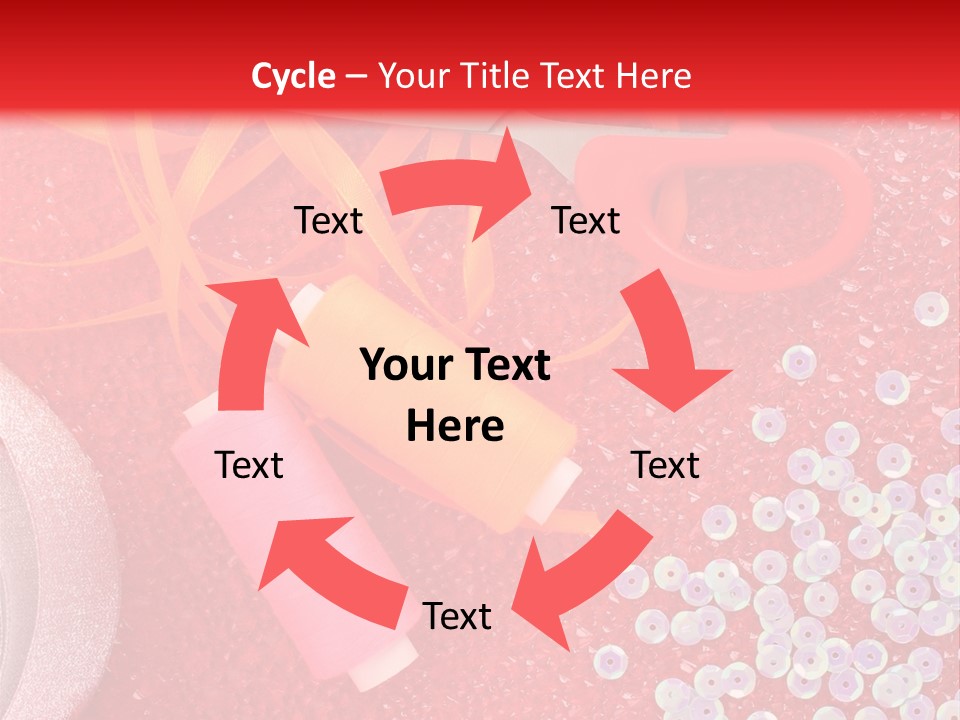 Cycle – Your Title Text Here

Text

Text

Your Text Here

Text

Text

Text